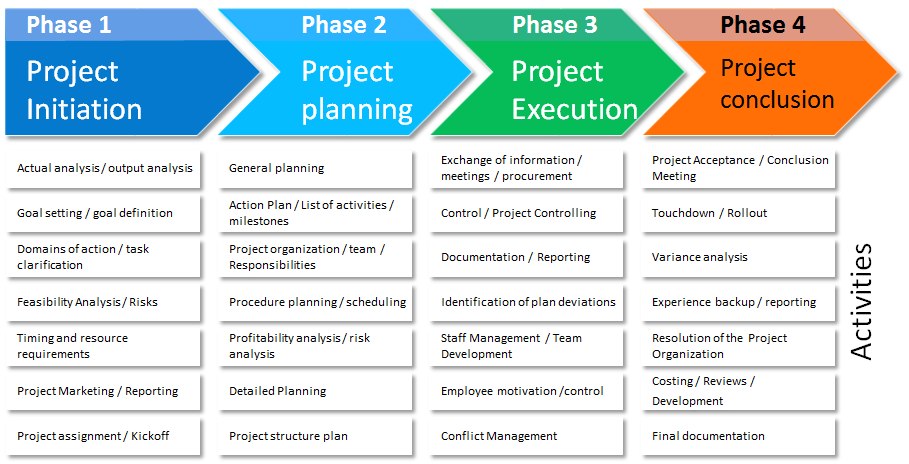 Phase 1
Project Initiation

Actual analysis / output analysis

Goal setting / goal definition

Domains of action / task clarification

Feasibility Analysis / Risks

Timing and resource requirements

Project Marketing / Reporting

Project assignment / Kickoff

Phase 2
Project planning

General planning

Action Plan / List of activities / milestones

Project organization / team / Responsibilities

Procedure planning / scheduling

Profitability analysis / risk analysis

Detailed Planning

Project structure plan

Phase 3
Project Execution

Exchange of information / meetings / procurement

Control / Project Controlling

Documentation / Reporting

Identification of plan deviations

Staff Management / Team Development

Employee motivation /control

Conflict Management

Phase 4
Project conclusion

Project Acceptance / Conclusion Meeting

Touchdown / Rollout

Variance analysis

Experience backup / reporting

Resolution of the Project Organization

Costing / Reviews / Development

Final documentation

Activities